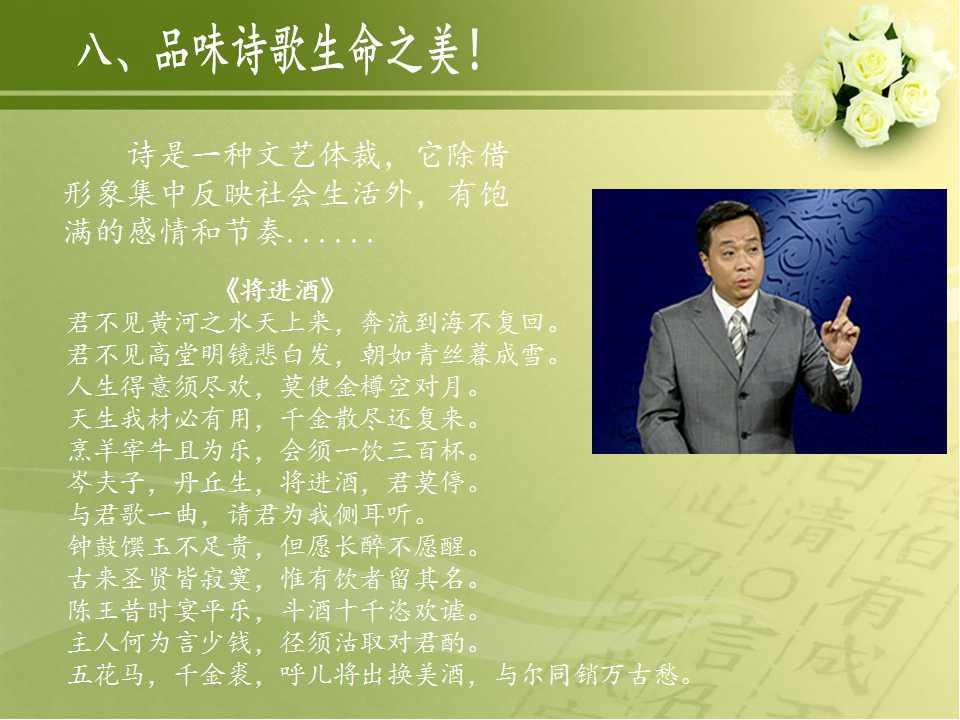 八、品味诗歌生命之美！

诗是一种文艺体裁，它除借形象集中反映社会生活外，有饱满的感情和节奏......

《将进酒》
君不见黄河之水天上来，奔流到海不复回。
君不见高堂明镜悲白发，朝如青丝暮成雪。
人生得意须尽欢，莫使金樽空对月。
天生我材必有用，千金散尽还复来。
烹羊宰牛且为乐，会须一饮三百杯。
岑夫子，丹丘生，将进酒，君莫停。
与君歌一曲，请君为我侧耳听。
钟鼓馔玉不足贵，但愿长醉不愿醒。
古来圣贤皆寂寞，惟有饮者留其名。
陈王昔时宴平乐，斗酒十千恣欢谑。
主人何为言少钱，径须沽取对君酌。
五花马，千金裘，呼儿将出换美酒，与尔同销万古愁。